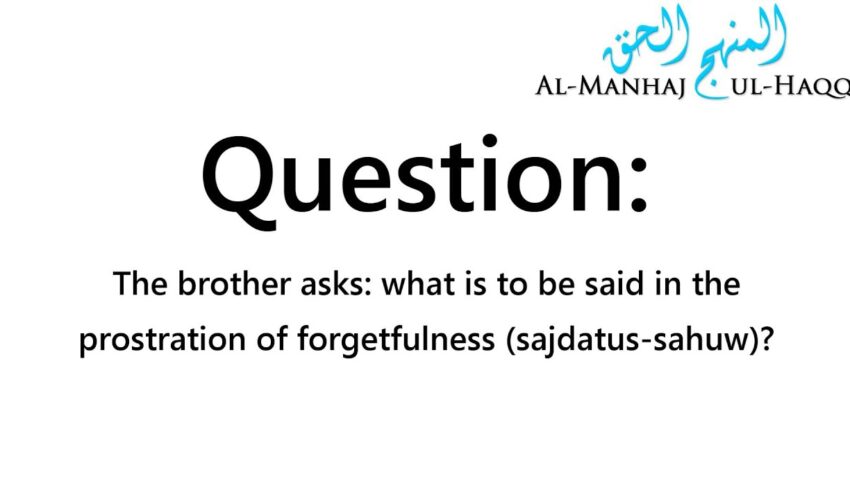 المنهج الحق
AL-MANHAJ UL-HAQQ

Question:

The brother asks: what is to be said in the prostration of forgetfulness (sajdatus-sahuw)?